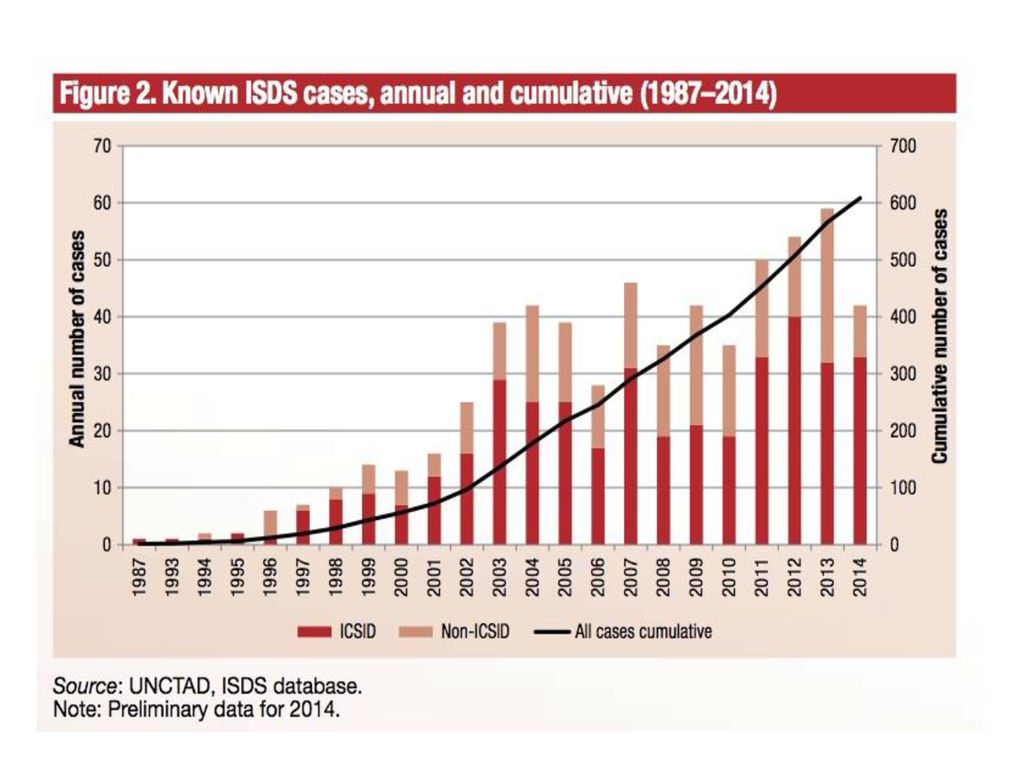 Figure 2. Known ISDS cases, annual and cumulative (1987–2014)

Annual number of cases

70
60
50
40
30
20
10
0

Cumulative number of cases

700
600
500
400
300
200
100
0

1987
1993
1994
1995
1996
1997
1998
1999
2000
2001
2002
2003
2004
2005
2006
2007
2008
2009
2010
2011
2012
2013
2014

ICSID
Non-ICSID
All cases cumulative

Source: UNCTAD, ISDS database.
Note: Preliminary data for 2014.